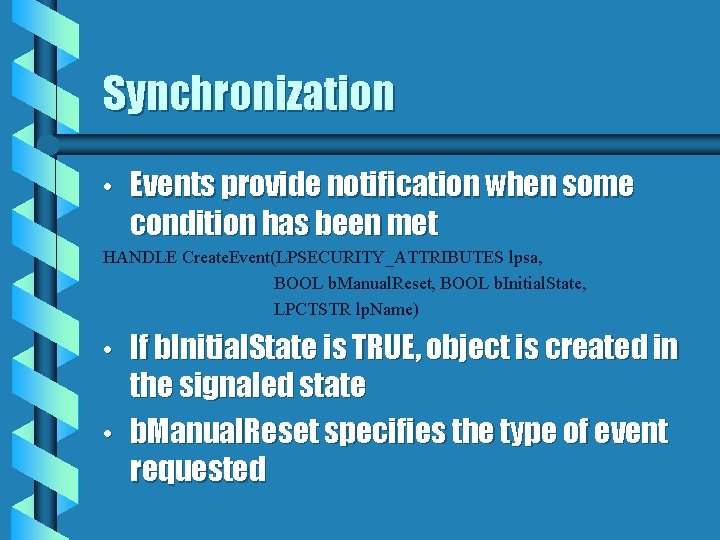 Synchronization

• Events provide notification when some condition has been met

HANDLE CreateEvent(LPSECURITY_ATTRIBUTES lpsa,
BOOL bManualReset, BOOL bInitialState,
LPCTSTR lpName)

• If bInitialState is TRUE, object is created in the signaled state

• bManualReset specifies the type of event requested